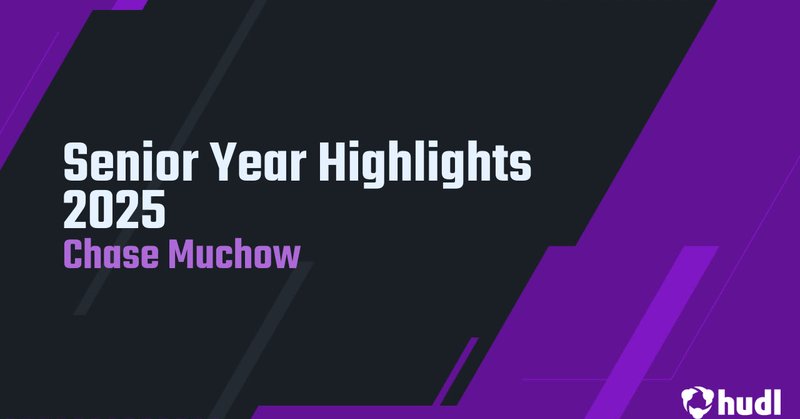 Senior Year Highlights 2025
Chase Muchow

hudl